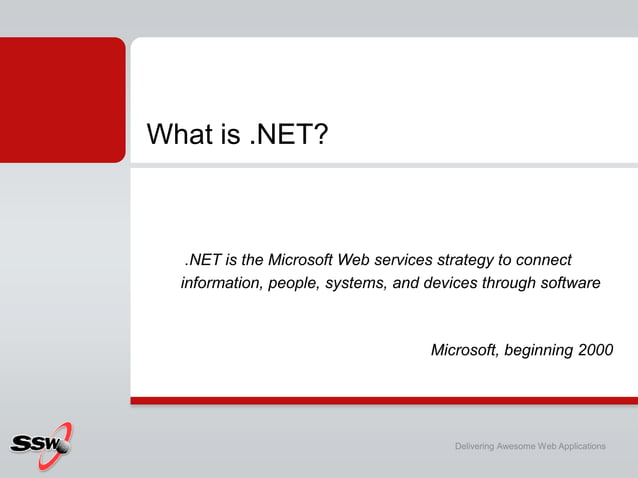 What is .NET?

.NET is the Microsoft Web services strategy to connect information, people, systems, and devices through software

Microsoft, beginning 2000

SSW

Delivering Awesome Web Applications